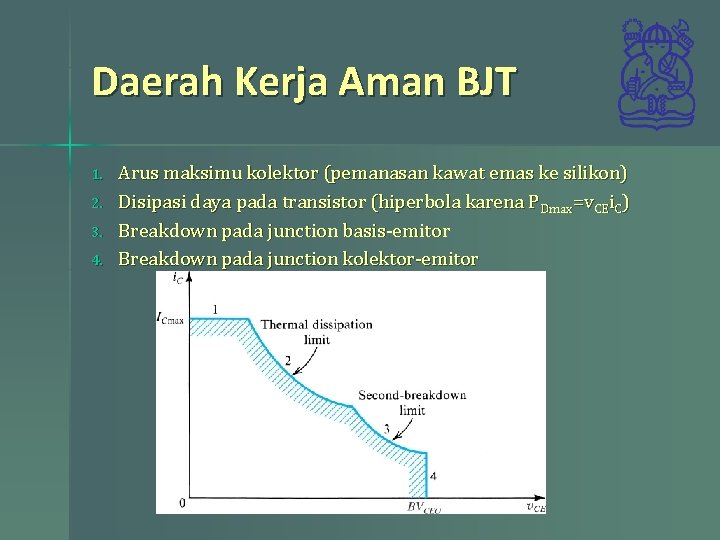 Daerah Kerja Aman BJT

1. Arus maksimu kolektor (pemanasan kawat emas ke silikon)
2. Disipasi daya pada transistor (hiperbola karena $P_{Dmax}=v_{CE}i_C$)
3. Breakdown pada junction basis-emitor
4. Breakdown pada junction kolektor-emitor

$i_C$

$I_{Cmax}$

1

Thermal dissipation limit

2

Second-breakdown limit

3

4

0

$BV_{CEO}$

$v_{CE}$